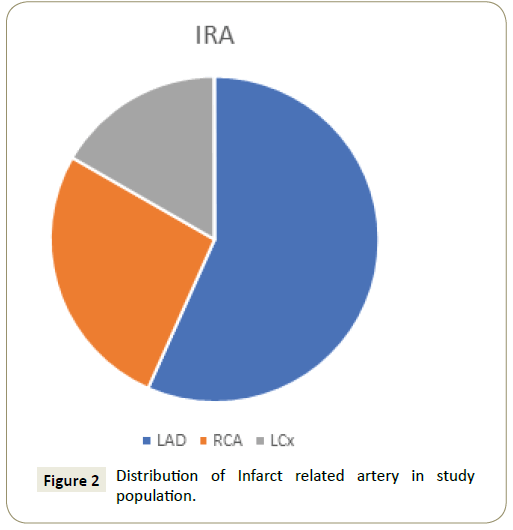 IRA

LAD RCA LCx

Figure 2 Distribution of Infarct related artery in study population.